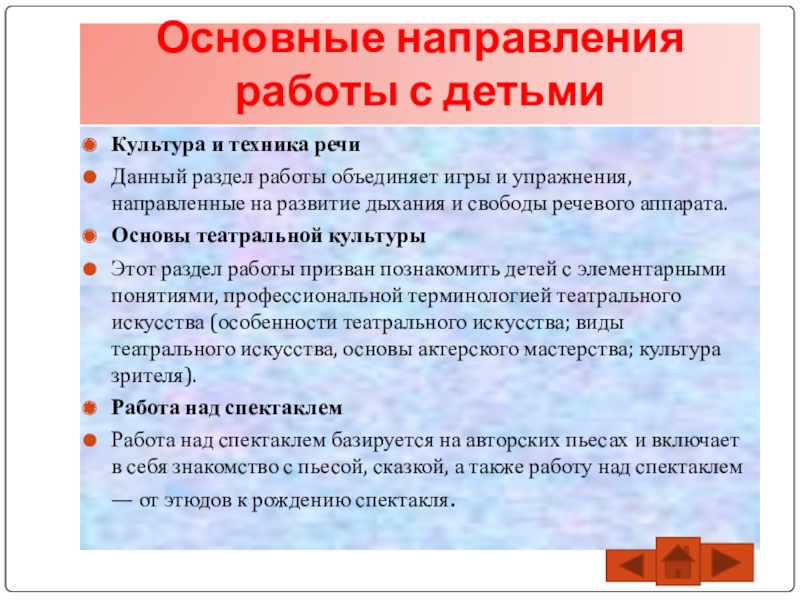 Основные направления работы с детьми

Культура и техника речи

Данный раздел работы объединяет игры и упражнения, направленные на развитие дыхания и свободы речевого аппарата.

Основы театральной культуры

Этот раздел работы призван познакомить детей с элементарными понятиями, профессиональной терминологией театрального искусства (особенности театрального искусства; виды театрального искусства, основы актерского мастерства; культура зрителя).

Работа над спектаклем

Работа над спектаклем базируется на авторских пьесах и включает в себя знакомство с пьесой, сказкой, а также работу над спектаклем — от этюдов к рождению спектакля.